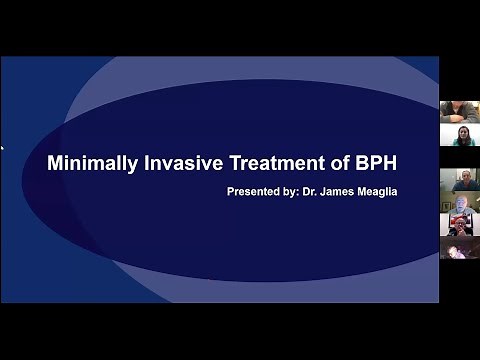 Minimally Invasive Treatment of BPH

Presented by: Dr. James Meaglia